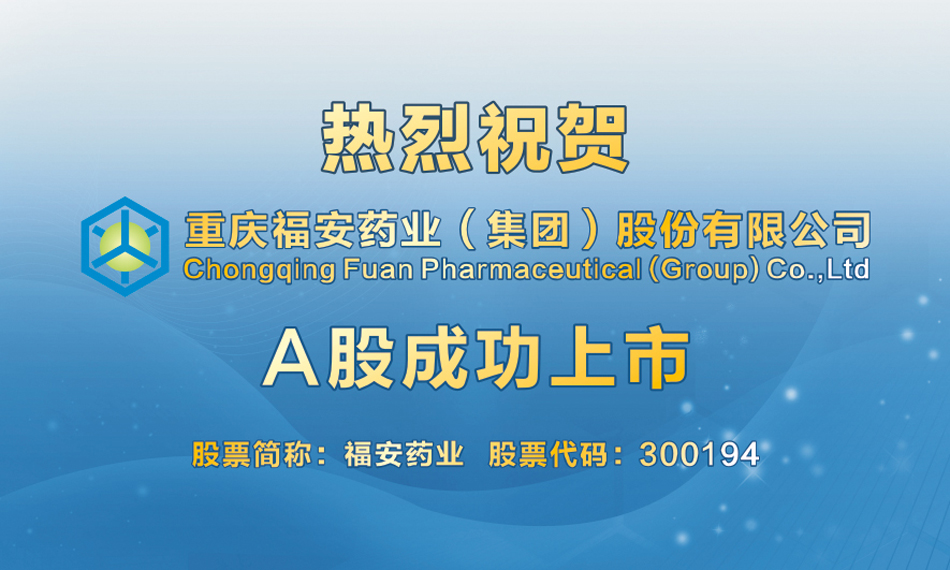 热烈祝贺

重庆福安药业（集团）股份有限公司
Chongqing Fuan Pharmaceutical (Group) Co.,Ltd

A股成功上市

股票简称：福安药业 股票代码：300194